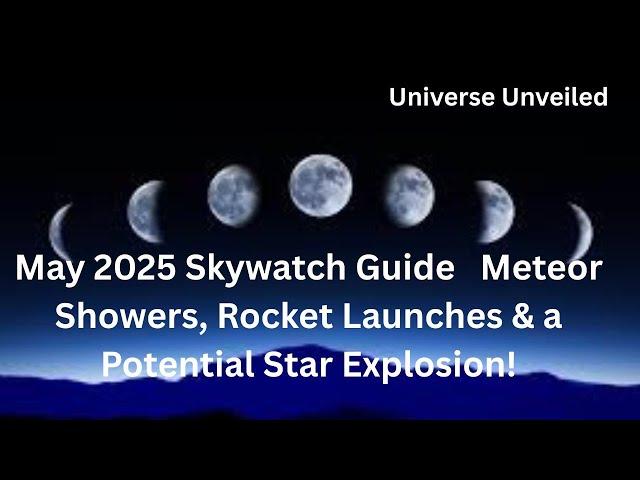 Universe Unveiled

May 2025 Skywatch Guide Meteor Showers, Rocket Launches & a Potential Star Explosion!